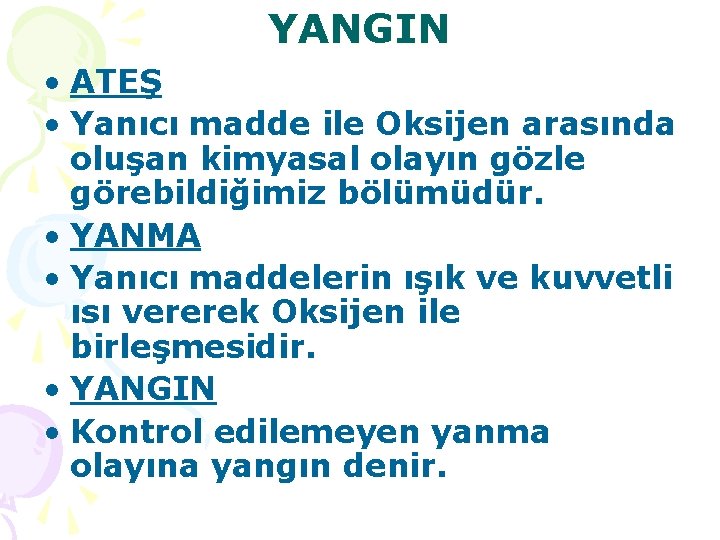 YANGIN

• ATEŞ
• Yanıcı madde ile Oksijen arasında oluşan kimyasal olayın gözle görebildiğimiz bölümüdür.
• YANMA
• Yanıcı maddelerin ışık ve kuvvetli ısı vererek Oksijen ile birleşmesidir.
• YANGIN
• Kontrol edilemeyen yanma olayına yangın denir.